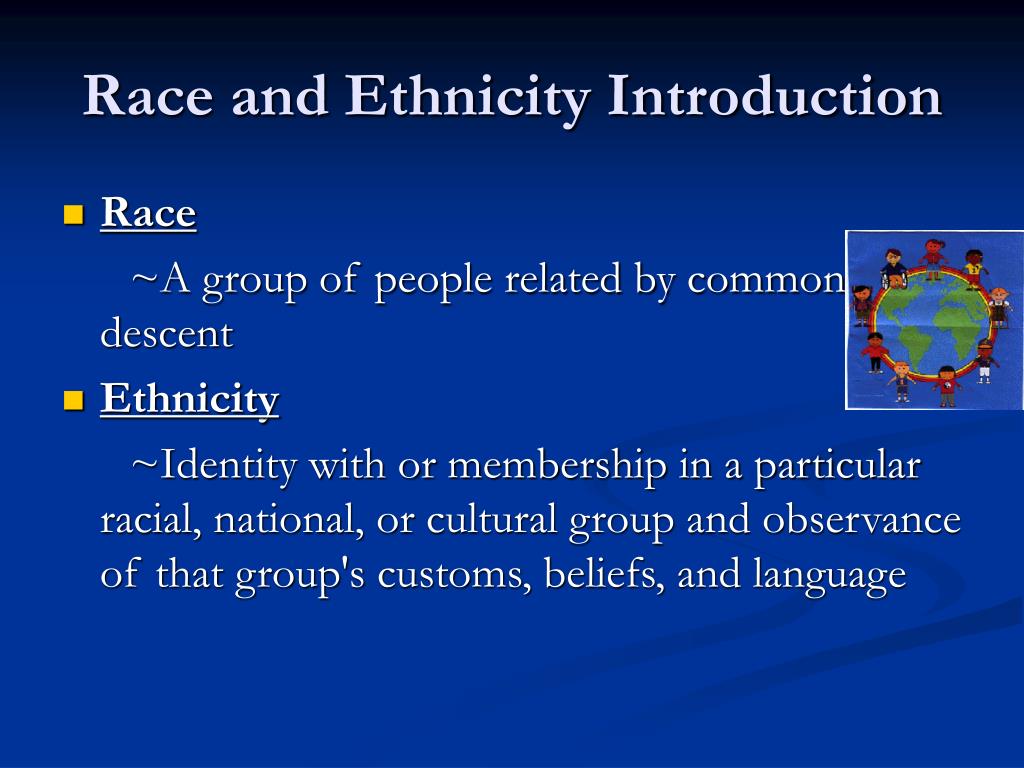 Race and Ethnicity Introduction

Race

~A group of people related by common descent

Ethnicity

~Identity with or membership in a particular racial, national, or cultural group and observance of that group's customs, beliefs, and language